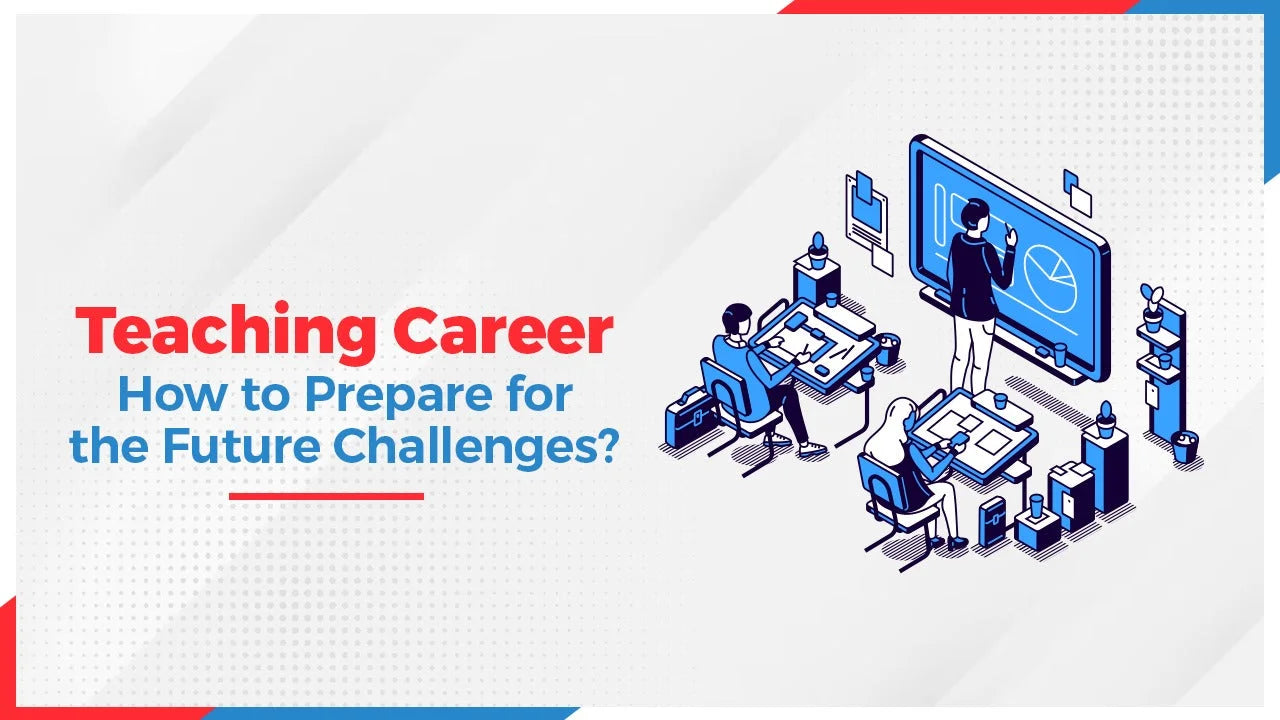 Teaching Career
How to Prepare for the Future Challenges?